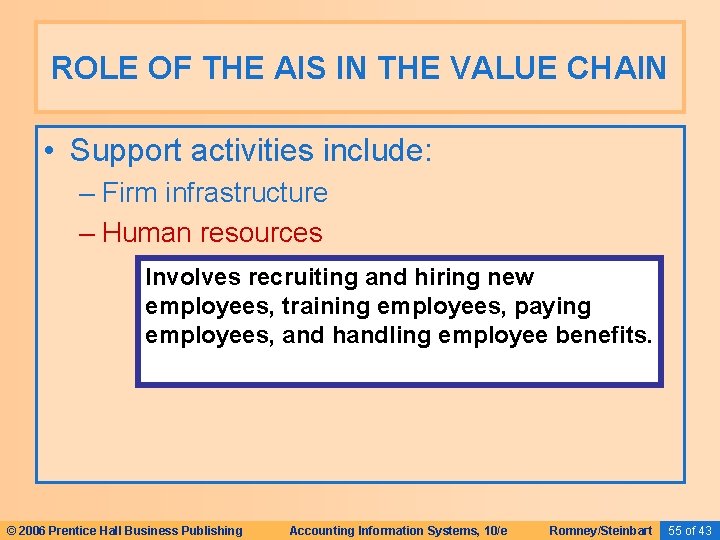 ROLE OF THE AIS IN THE VALUE CHAIN

• Support activities include:

– Firm infrastructure

– Human resources

Involves recruiting and hiring new employees, training employees, paying employees, and handling employee benefits.

© 2006 Prentice Hall Business Publishing Accounting Information Systems, 10/e Romney/Steinbart 55 of 43